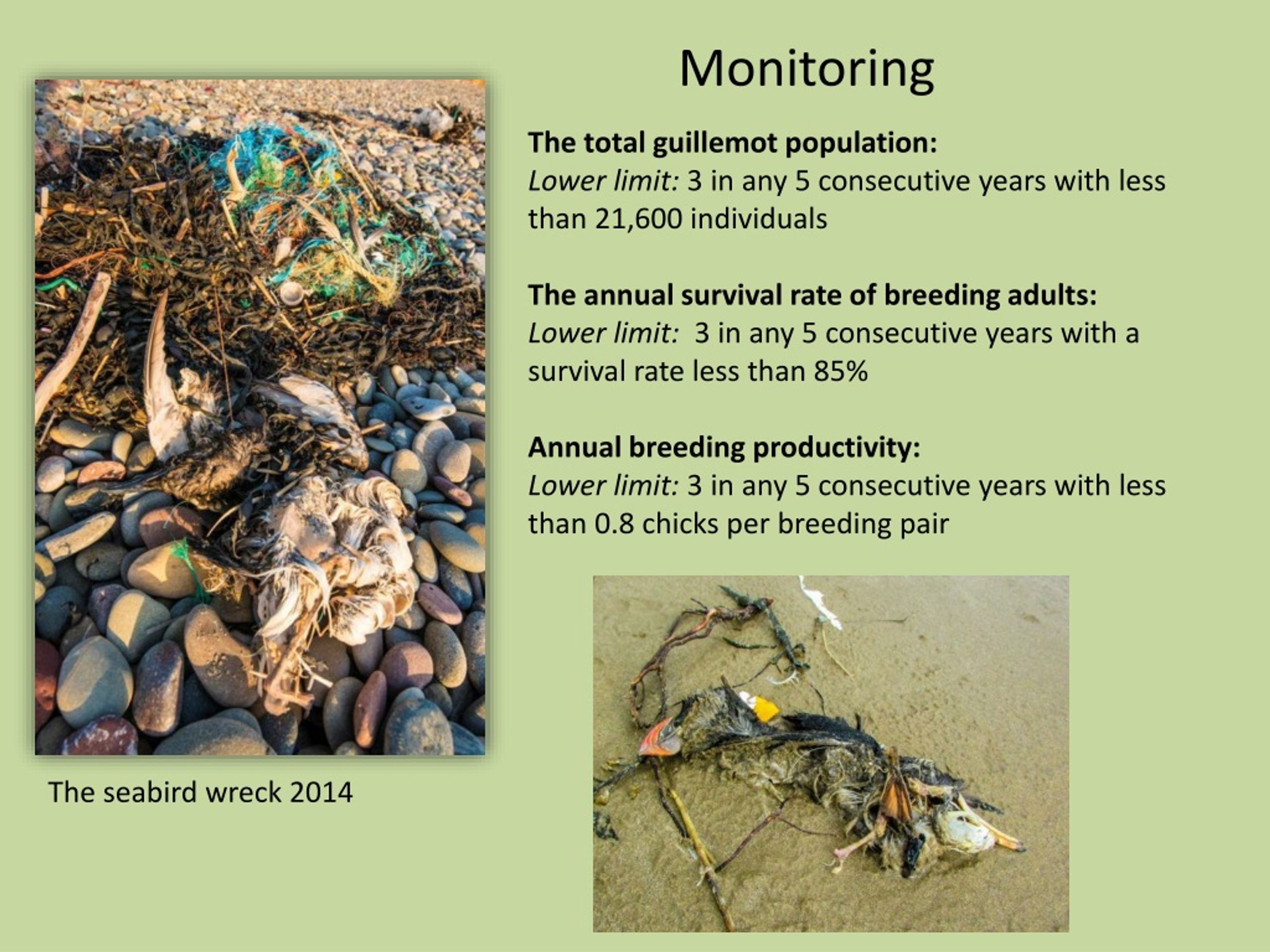 Monitoring

The total guillemot population:
Lower limit: 3 in any 5 consecutive years with less than 21,600 individuals

The annual survival rate of breeding adults:
Lower limit: 3 in any 5 consecutive years with a survival rate less than 85%

Annual breeding productivity:
Lower limit: 3 in any 5 consecutive years with less than 0.8 chicks per breeding pair

The seabird wreck 2014